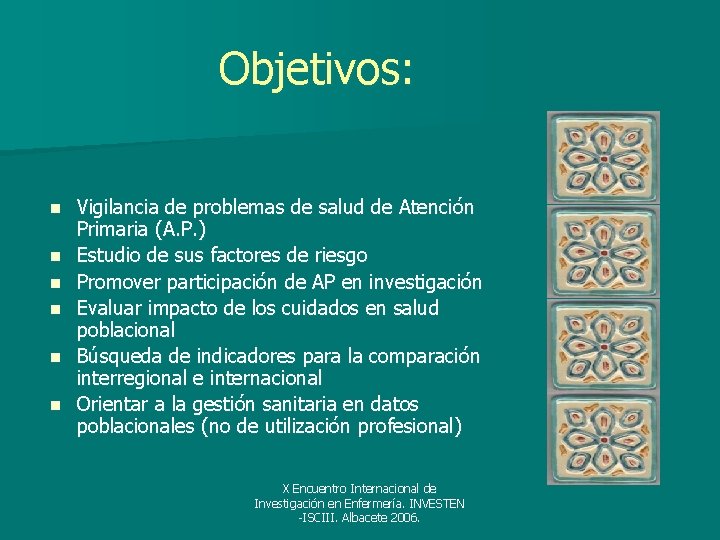 Objetivos:

- Vigilancia de problemas de salud de Atención Primaria (A.P.)
- Estudio de sus factores de riesgo
- Promover participación de AP en investigación
- Evaluar impacto de los cuidados en salud poblacional
- Búsqueda de indicadores para la comparación interregional e internacional
- Orientar a la gestión sanitaria en datos poblacionales (no de utilización profesional)

X Encuentro Internacional de Investigación en Enfermería. INVESTEN -ISCIII. Albacete 2006.